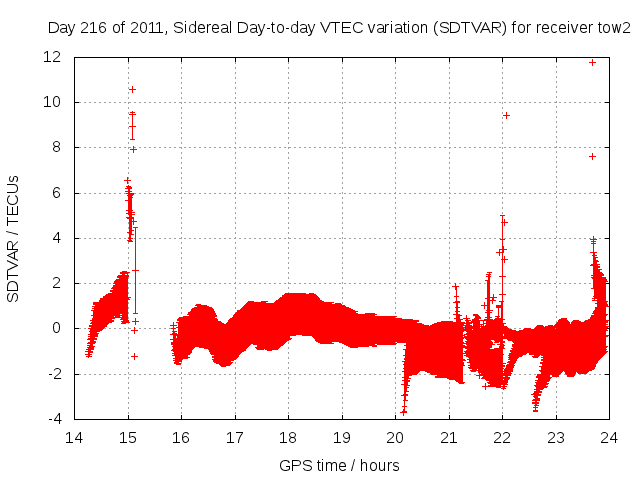 Day 216 of 2011, Sidereal Day-to-day VTEC variation (SDTVAR) for receiver tow2

SDTVAR / TECUs

12
10
8
6
4
2
0
-2
-4

14 15 16 17 18 19 20 21 22 23 24

GPS time / hours